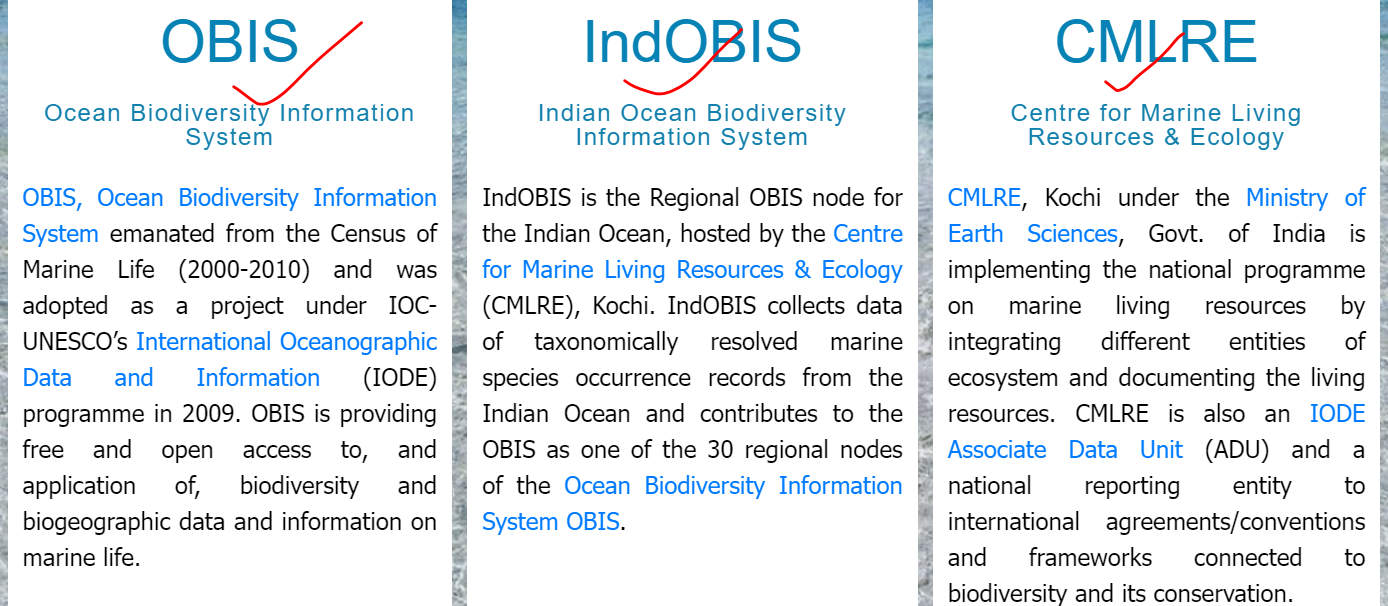 OBIS

Ocean Biodiversity Information System

OBIS, Ocean Biodiversity Information System emanated from the Census of Marine Life (2000-2010) and was adopted as a project under IOC-UNESCO's International Oceanographic Data and Information (IODE) programme in 2009. OBIS is providing free and open access to, and application of, biodiversity and biogeographic data and information on marine life.

IndOBIS

Indian Ocean Biodiversity Information System

IndOBIS is the Regional OBIS node for the Indian Ocean, hosted by the Centre for Marine Living Resources & Ecology (CMLRE), Kochi. IndOBIS collects data of taxonomically resolved marine species occurrence records from the Indian Ocean and contributes to the OBIS as one of the 30 regional nodes of the Ocean Biodiversity Information System OBIS.

CMLRE

Centre for Marine Living Resources & Ecology

CMLRE, Kochi under the Ministry of Earth Sciences, Govt. of India is implementing the national programme on marine living resources by integrating different entities of ecosystem and documenting the living resources. CMLRE is also an IODE Associate Data Unit (ADU) and a national reporting entity to international agreements/conventions and frameworks connected to biodiversity and its conservation.